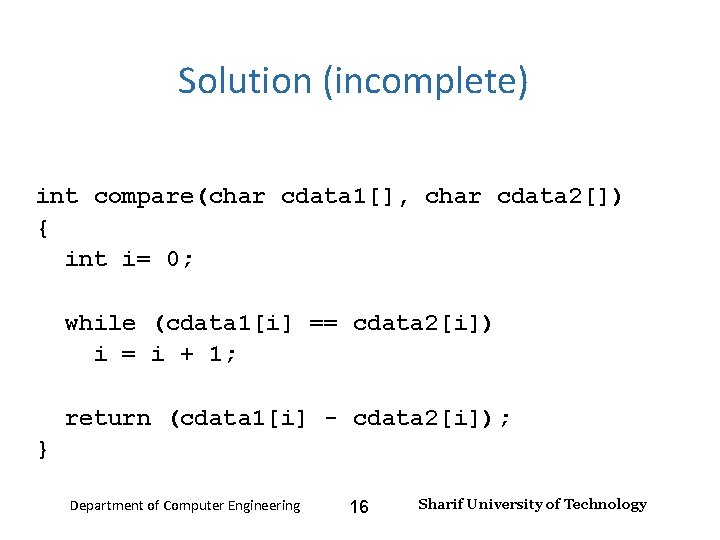 Solution (incomplete)

int compare(char cdata1[], char cdata2[])
{
  int i= 0;

  while (cdata1[i] == cdata2[i])
    i = i + 1;

  return (cdata1[i] - cdata2[i]);
}

Department of Computer Engineering

16

Sharif University of Technology